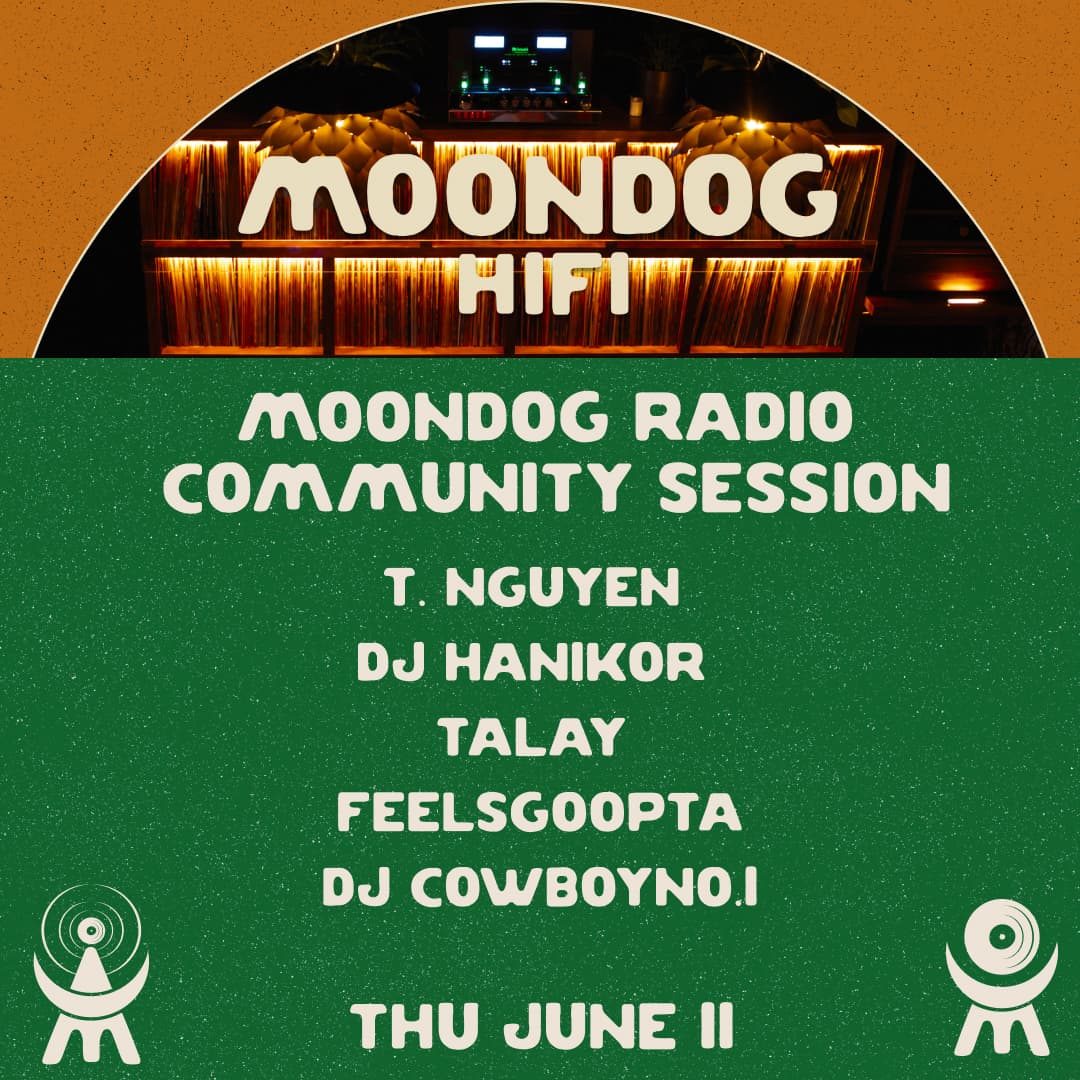 MOONDOG
HIFI

MOONDOG RADIO
COMMUNITY SESSION

T. NGUYEN
DJ HANIKOR
TALAY
FEELSGOOPTA
DJ COWBOYNO.1

THU JUNE 11